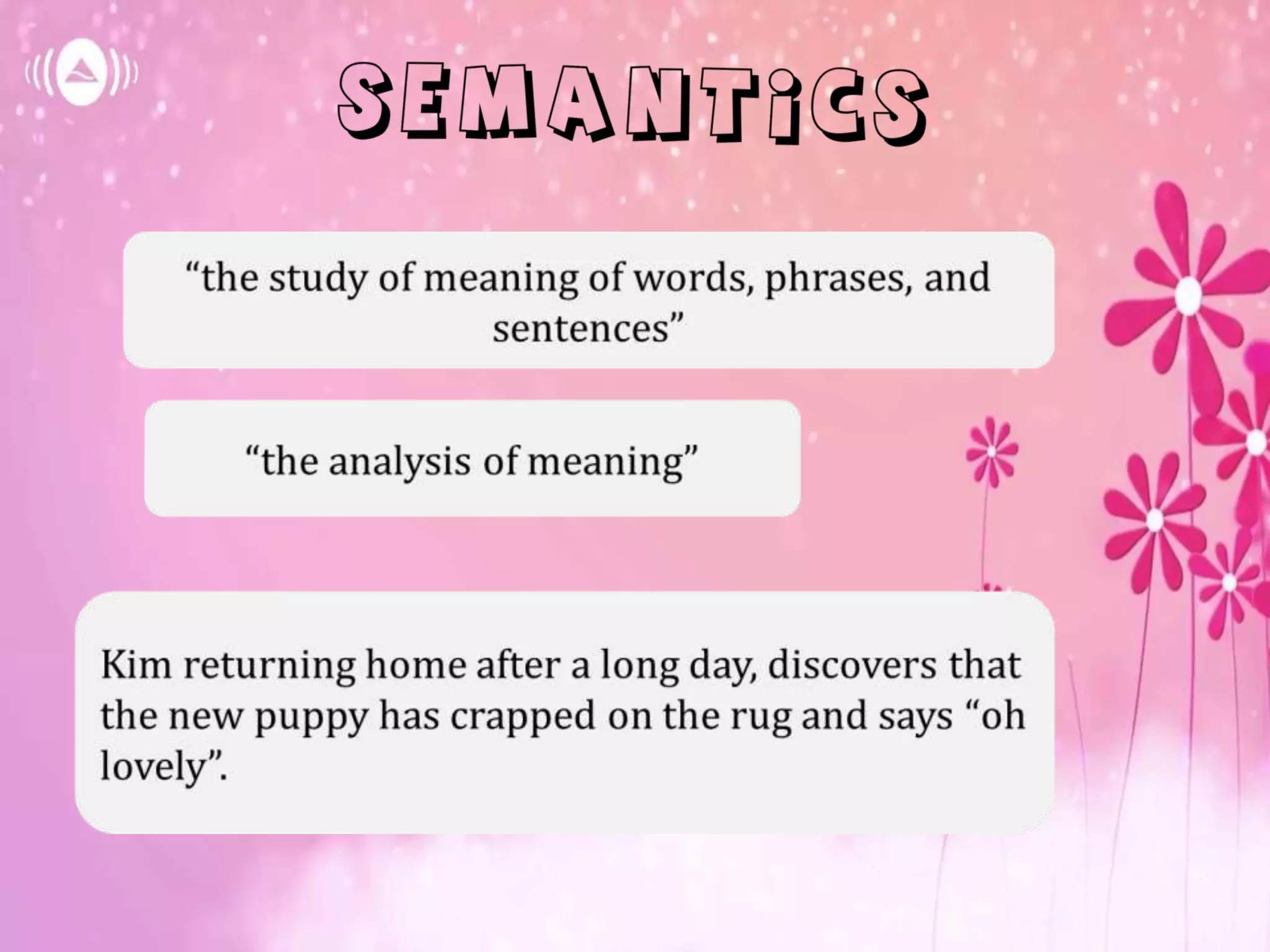 SEMANTiCS

“the study of meaning of words, phrases, and sentences”

“the analysis of meaning”

Kim returning home after a long day, discovers that the new puppy has crapped on the rug and says “oh lovely”.